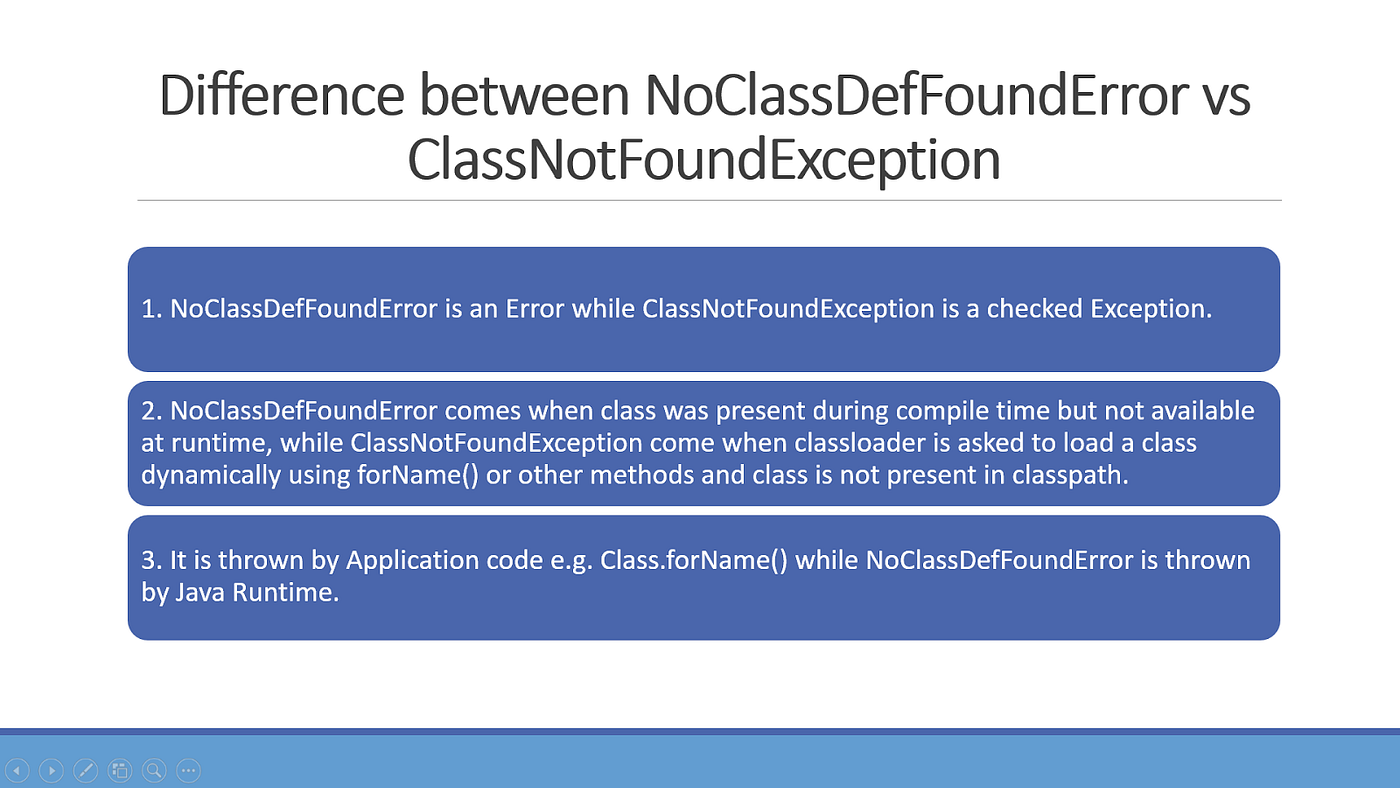 Difference between NoClassDefFoundError vs ClassNotFoundException

1. NoClassDefFoundError is an Error while ClassNotFoundException is a checked Exception.

2. NoClassDefFoundError comes when class was present during compile time but not available at runtime, while ClassNotFoundException come when classloader is asked to load a class dynamically using forName() or other methods and class is not present in classpath.

3. It is thrown by Application code e.g. Class.forName() while NoClassDefFoundError is thrown by Java Runtime.